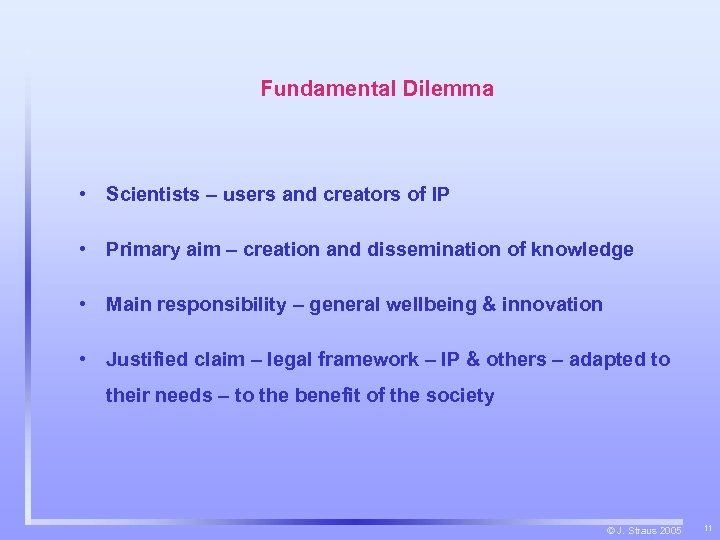 Fundamental Dilemma

• Scientists – users and creators of IP

• Primary aim – creation and dissemination of knowledge

• Main responsibility – general wellbeing & innovation

• Justified claim – legal framework – IP & others – adapted to their needs – to the benefit of the society

© J. Straus 2005

11